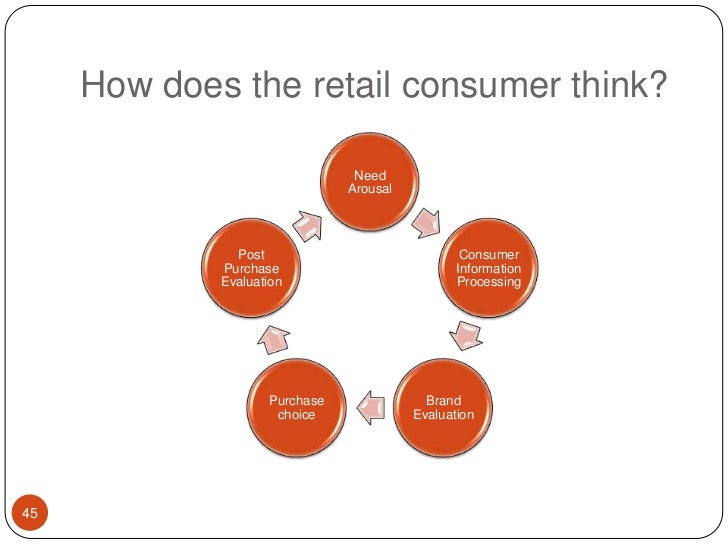 How does the retail consumer think?

Need Arousal

Consumer Information Processing

Brand Evaluation

Purchase choice

Post Purchase Evaluation

45